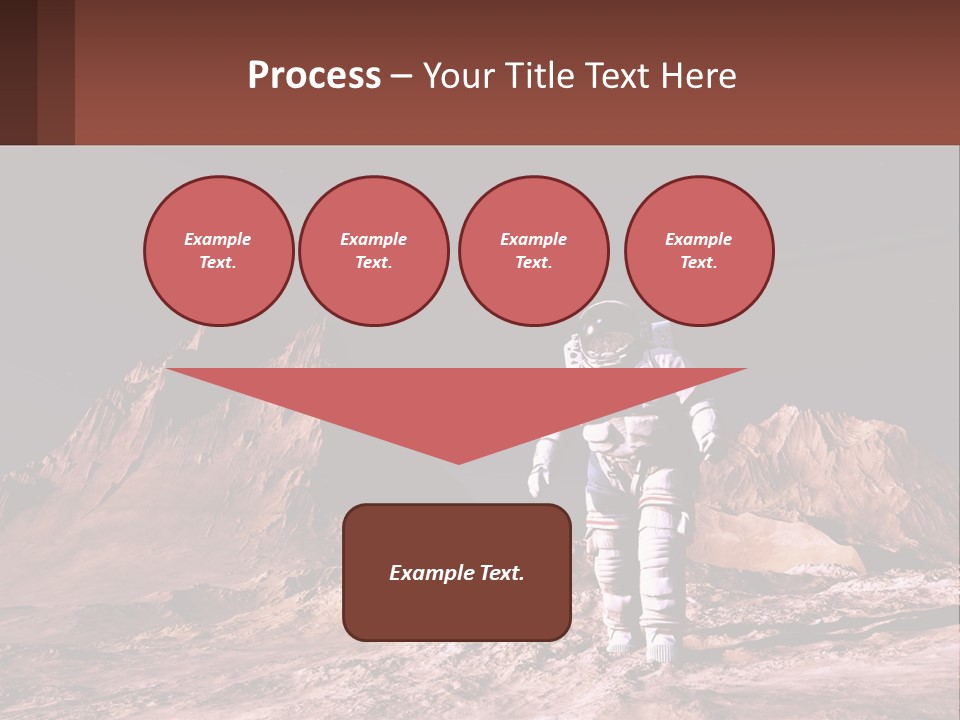 Process – Your Title Text Here

Example Text.

Example Text.

Example Text.

Example Text.

Example Text.